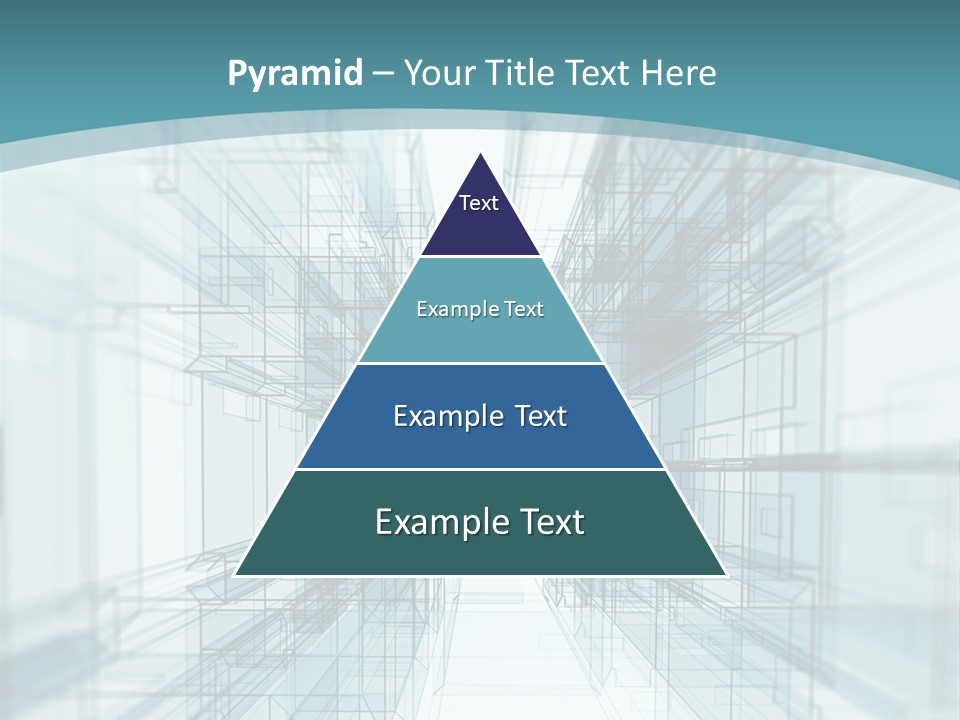 Pyramid – Your Title Text Here

Text

Example Text

Example Text

Example Text